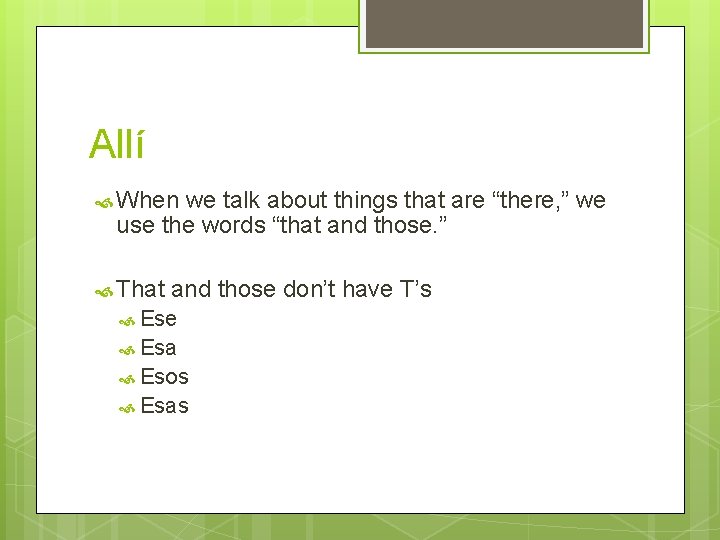 Allí

When we talk about things that are “there,” we use the words “that and those.”

That and those don’t have T’s

Ese

Esa

Esos

Esas